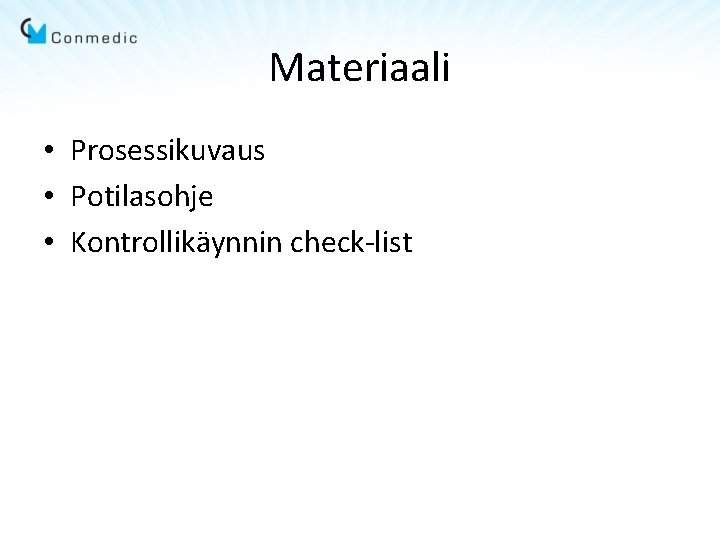 Conmedic

Materiaali

• Prosessikuvaus
• Potilasohje
• Kontrollikäynnin check-list